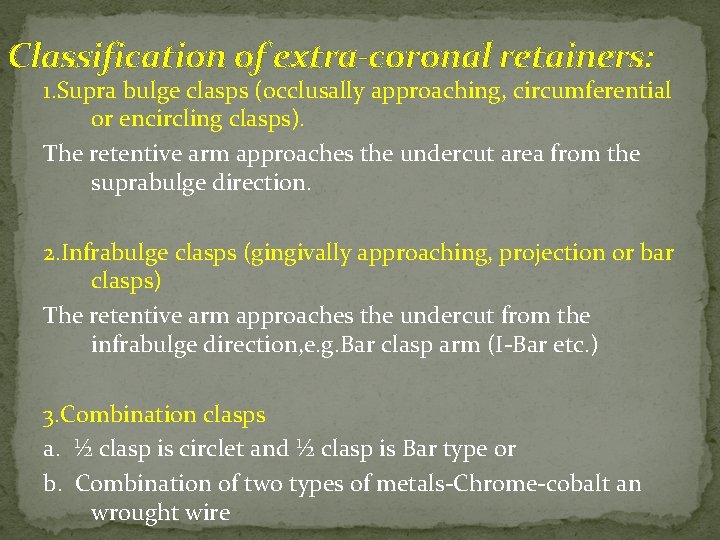 Classification of extra-coronal retainers:

1.Supra bulge clasps (occlusally approaching, circumferential or encircling clasps).

The retentive arm approaches the undercut area from the suprabulge direction.

2.Infrabulge clasps (gingivally approaching, projection or bar clasps)

The retentive arm approaches the undercut from the infrabulge direction,e.g.Bar clasp arm (I-Bar etc.)

3.Combination clasps

a. ½ clasp is circlet and ½ clasp is Bar type or

b. Combination of two types of metals-Chrome-cobalt an wrought wire